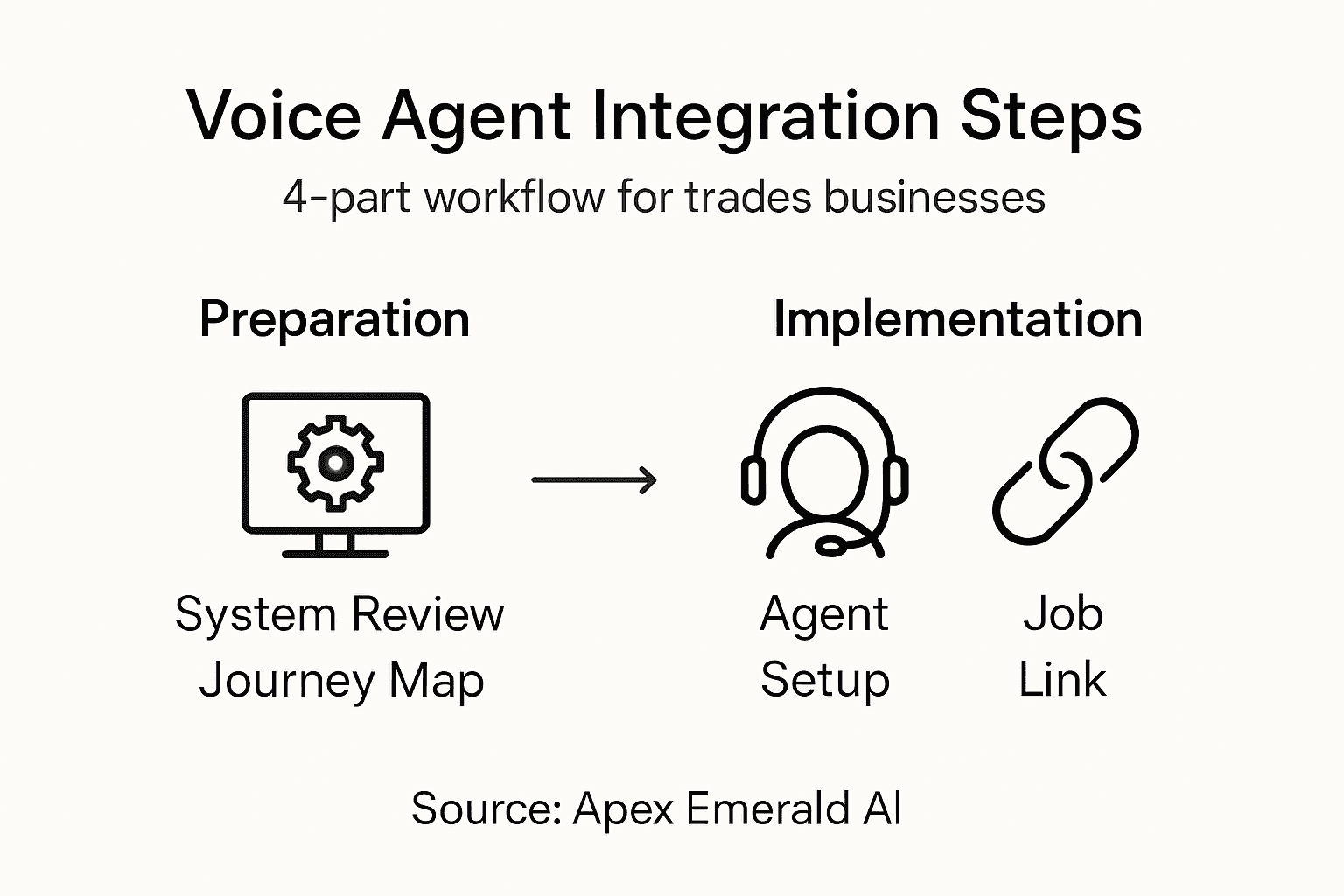 Voice Agent Integration Steps

4-part workflow for trades businesses

Preparation

System Review
Journey Map

Implementation

Agent
Setup

Job
Link

Source: Apex Emerald AI